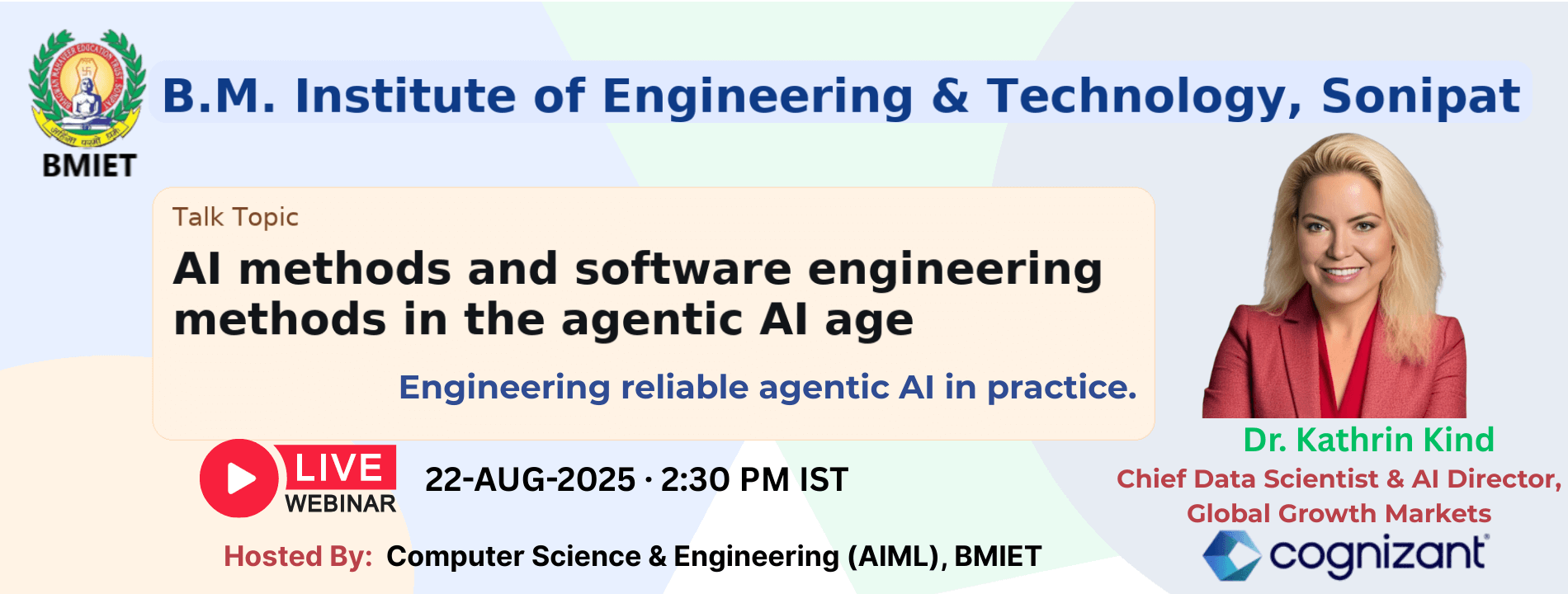 BMIET

B.M. Institute of Engineering & Technology, Sonipat

Talk Topic

AI methods and software engineering methods in the agentic AI age

Engineering reliable agentic AI in practice.

LIVE WEBINAR

22-AUG-2025 · 2:30 PM IST

Hosted By: Computer Science & Engineering (AIML), BMIET

Dr. Kathrin Kind

Chief Data Scientist & AI Director, Global Growth Markets

cognizant